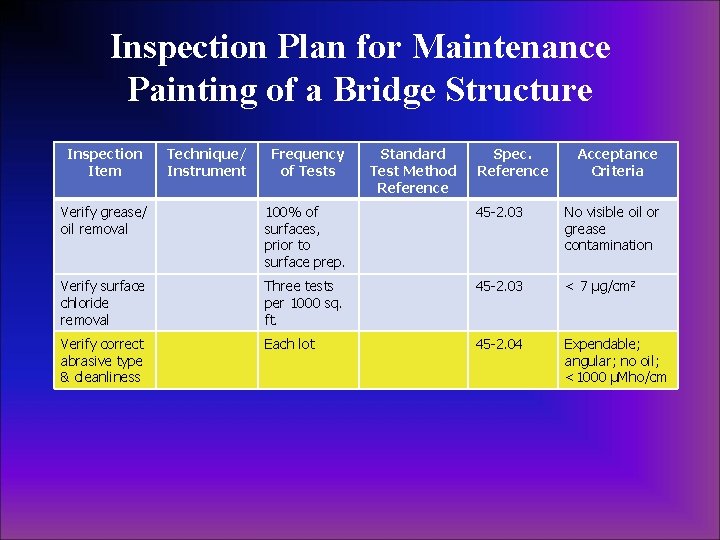 Inspection Plan for Maintenance Painting of a Bridge Structure

| Inspection Item | Technique/ Instrument | Frequency of Tests | Standard Test Method Reference | Spec. Reference | Acceptance Criteria |
|---|---|---|---|---|---|
| Verify grease/ oil removal | | 100% of surfaces, prior to surface prep. | | 45-2.03 | No visible oil or grease contamination |
| Verify surface chloride removal | | Three tests per 1000 sq. ft. | | 45-2.03 | < 7 μg/cm² |
| Verify correct abrasive type & cleanliness | | Each lot | | 45-2.04 | Expendable; angular; no oil; < 1000 μMho/cm |